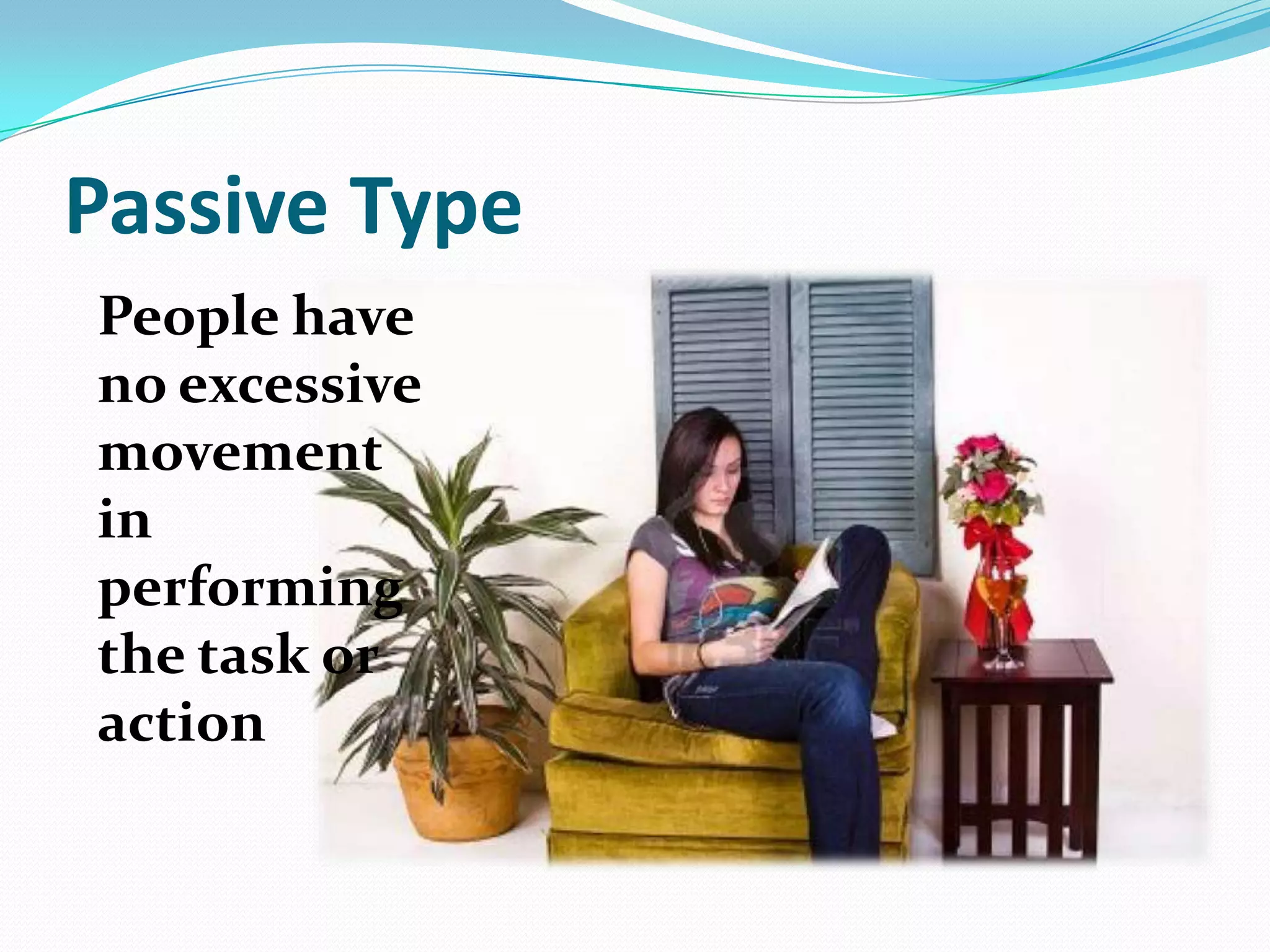 Passive Type

People have no excessive movement in performing the task or action